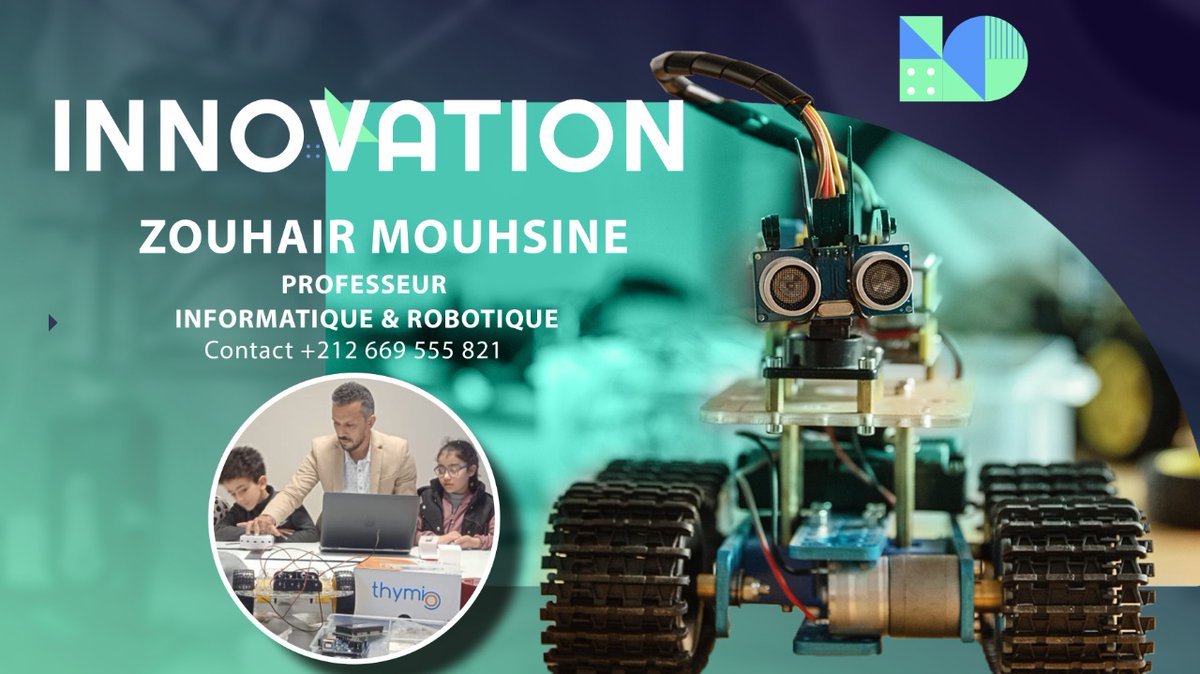 INNOVATION

ZOUHAIR MOUHSINE

PROFESSEUR
INFORMATIQUE & ROBOTIQUE
Contact +212 669 555 821

thymio